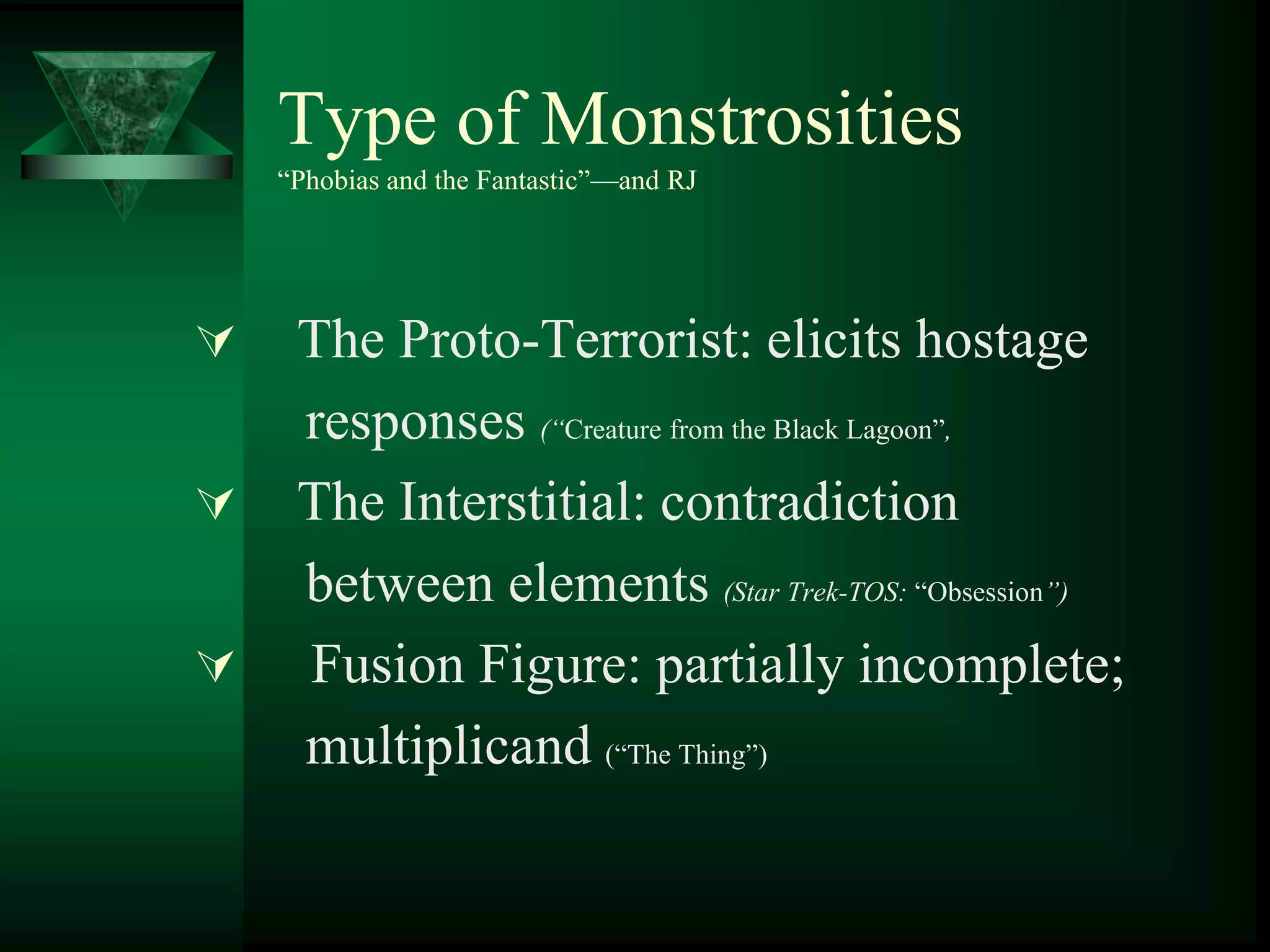 Type of Monstrosities
“Phobias and the Fantastic”—and RJ

The Proto-Terrorist: elicits hostage responses (“Creature from the Black Lagoon”,

The Interstitial: contradiction between elements (Star Trek-TOS: “Obsession”)

Fusion Figure: partially incomplete; multiplicand (“The Thing”)